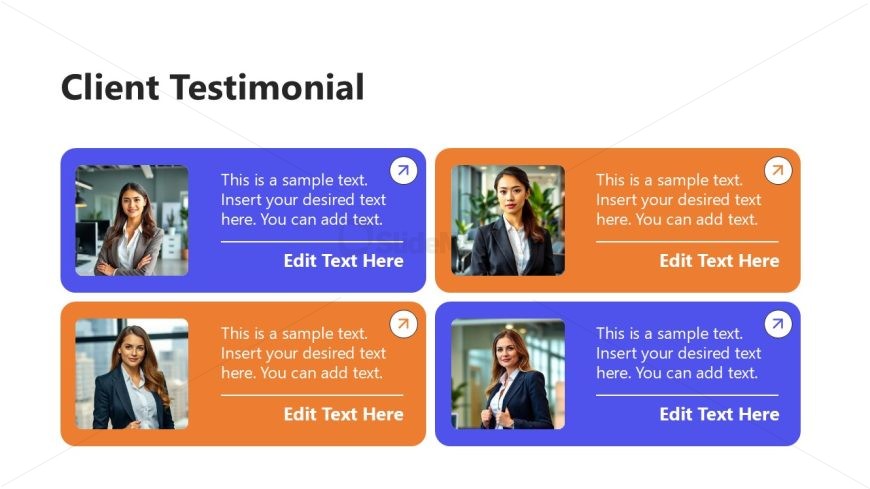 Client Testimonial

This is a sample text. Insert your desired text here. You can add text.

Edit Text Here

This is a sample text. Insert your desired text here. You can add text.

Edit Text Here

This is a sample text. Insert your desired text here. You can add text.

Edit Text Here

This is a sample text. Insert your desired text here. You can add text.

Edit Text Here